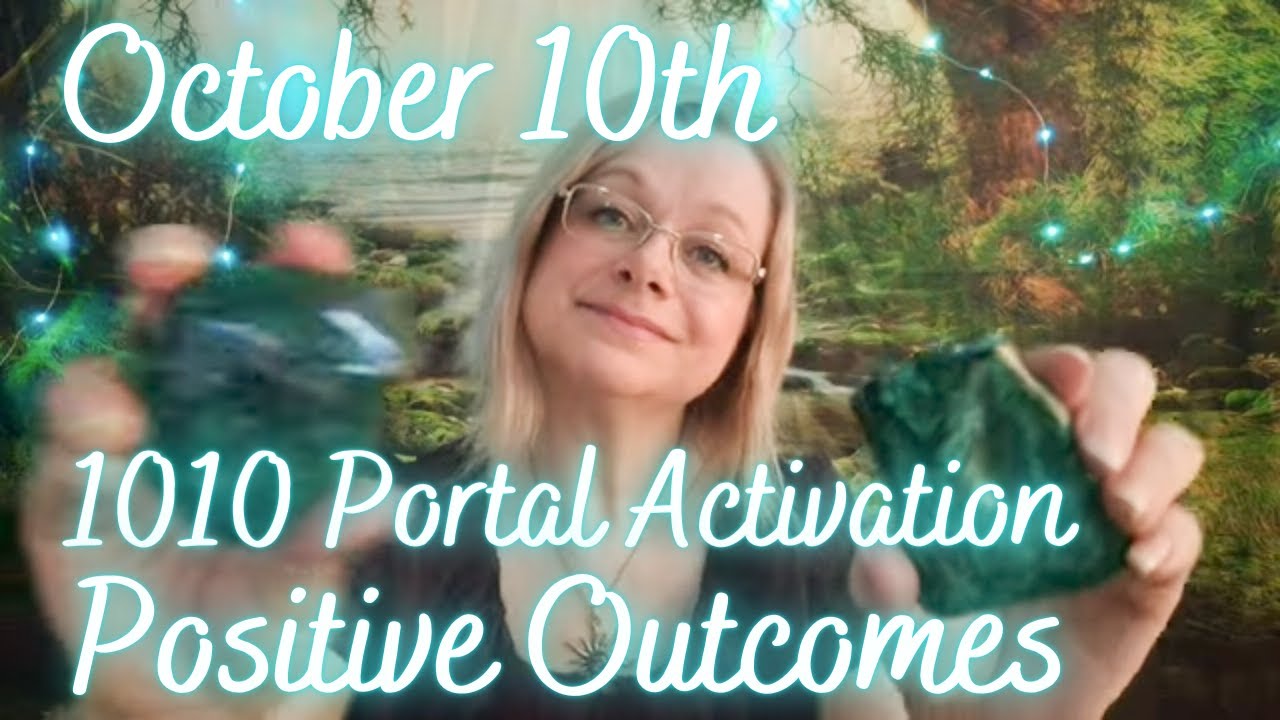 October 10th

1010 Portal Activation
Positive Outcomes